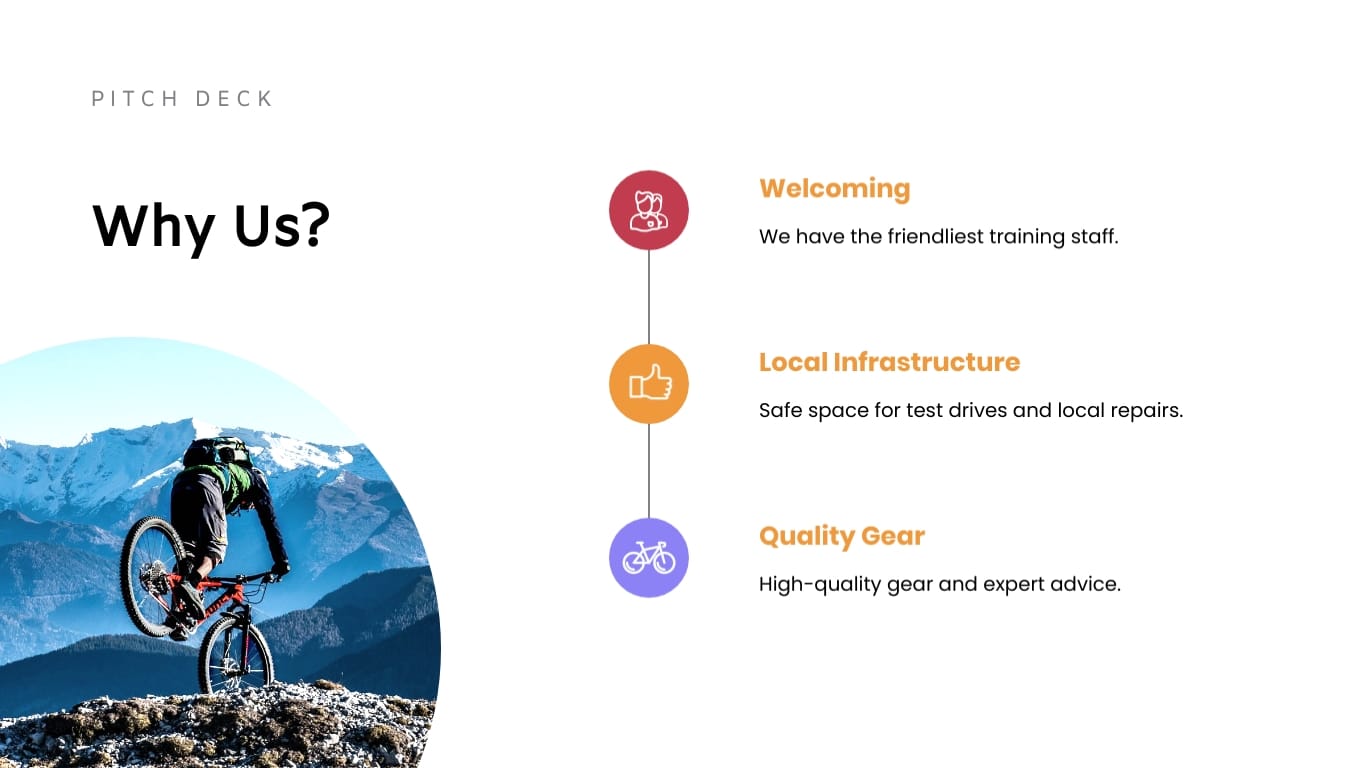 PITCH DECK

Why Us?

Welcoming

We have the friendliest training staff.

Local Infrastructure

Safe space for test drives and local repairs.

Quality Gear

High-quality gear and expert advice.